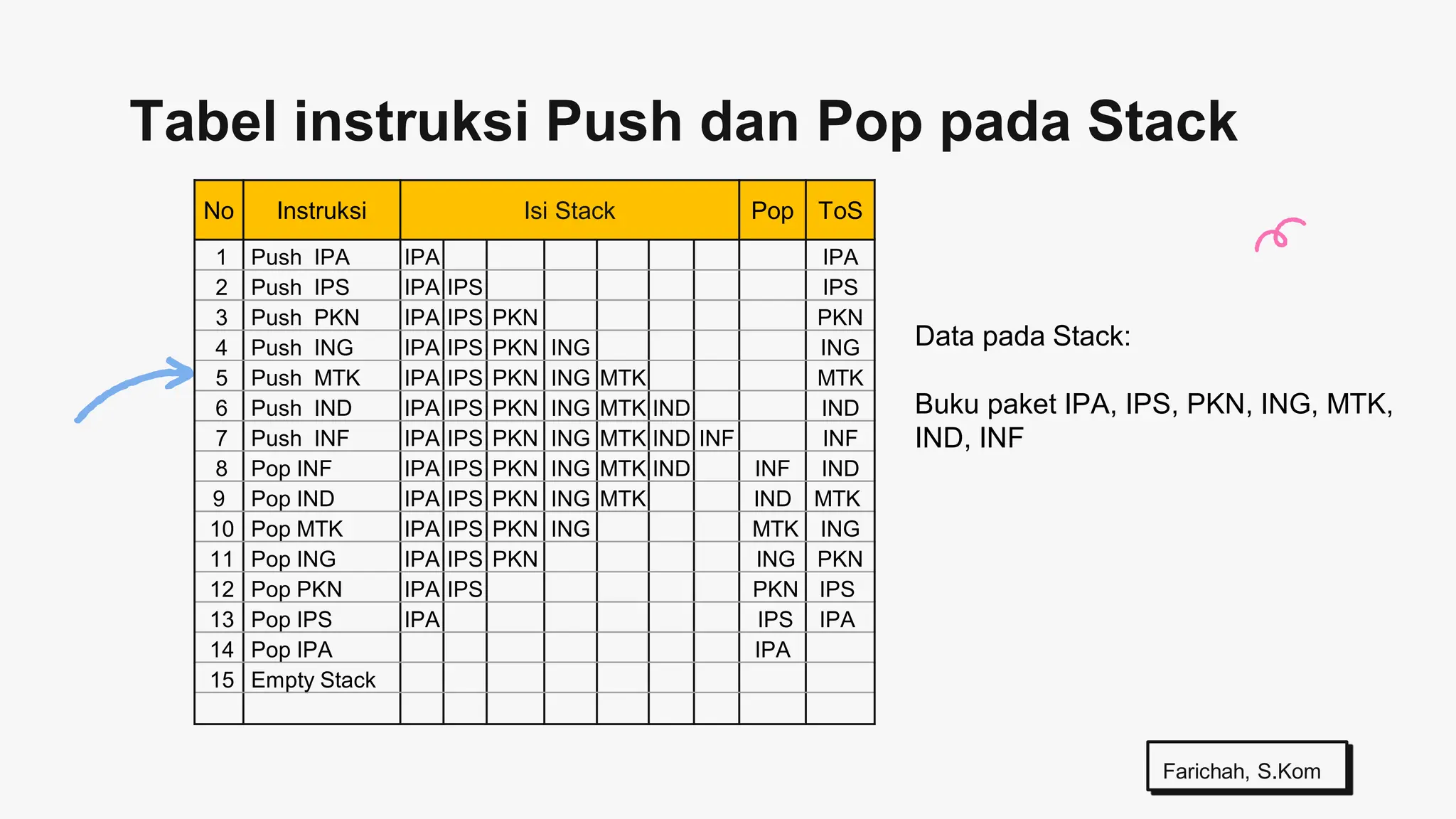 Tabel instruksi Push dan Pop pada Stack

| No | Instruksi | Isi Stack | | | | | | | Pop | ToS |
|---|---|---|---|---|---|---|---|---|---|---|
| 1 | Push IPA | IPA | | | | | | | | IPA |
| 2 | Push IPS | IPA | IPS | | | | | | | IPS |
| 3 | Push PKN | IPA | IPS | PKN | | | | | | PKN |
| 4 | Push ING | IPA | IPS | PKN | ING | | | | | ING |
| 5 | Push MTK | IPA | IPS | PKN | ING | MTK | | | | MTK |
| 6 | Push IND | IPA | IPS | PKN | ING | MTK | IND | | | IND |
| 7 | Push INF | IPA | IPS | PKN | ING | MTK | IND | INF | | INF |
| 8 | Pop INF | IPA | IPS | PKN | ING | MTK | IND | | INF | IND |
| 9 | Pop IND | IPA | IPS | PKN | ING | MTK | | | IND | MTK |
| 10 | Pop MTK | IPA | IPS | PKN | ING | | | | MTK | ING |
| 11 | Pop ING | IPA | IPS | PKN | | | | | ING | PKN |
| 12 | Pop PKN | IPA | IPS | | | | | | PKN | IPS |
| 13 | Pop IPS | IPA | | | | | | | IPS | IPA |
| 14 | Pop IPA | | | | | | | | IPA | |
| 15 | Empty Stack | | | | | | | | | |
| | | | | | | | | | | |

Data pada Stack:

Buku paket IPA, IPS, PKN, ING, MTK, IND, INF

Farichah, S.Kom